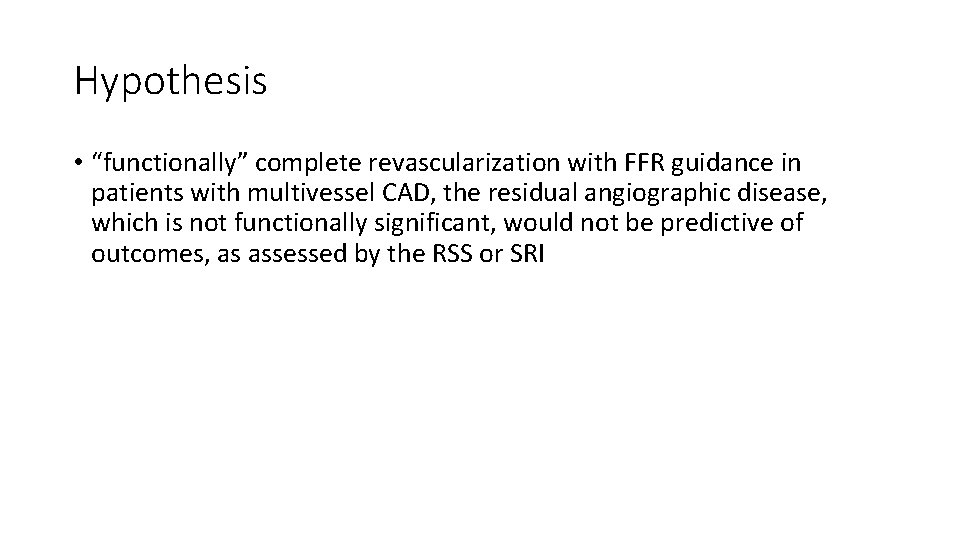 Hypothesis

• “functionally” complete revascularization with FFR guidance in patients with multivessel CAD, the residual angiographic disease, which is not functionally significant, would not be predictive of outcomes, as assessed by the RSS or SRI